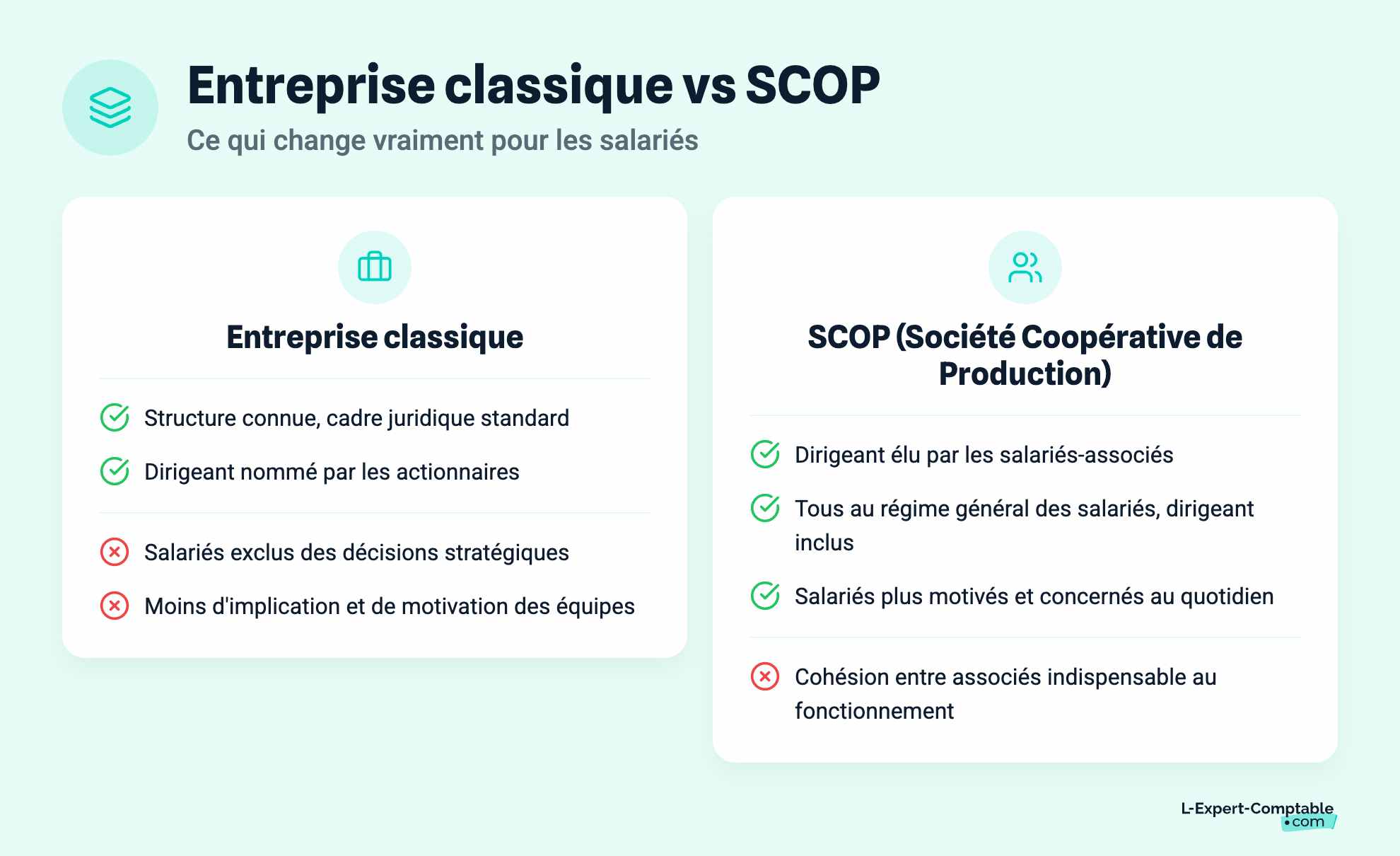 Entreprise classique vs SCOP
Ce qui change vraiment pour les salariés

Entreprise classique

Structure connue, cadre juridique standard

Dirigeant nommé par les actionnaires

Salariés exclus des décisions stratégiques

Moins d'implication et de motivation des équipes

SCOP (Société Coopérative de Production)

Dirigeant élu par les salariés-associés

Tous au régime général des salariés, dirigeant inclus

Salariés plus motivés et concernés au quotidien

Cohésion entre associés indispensable au fonctionnement

L-Expert-Comptable .com